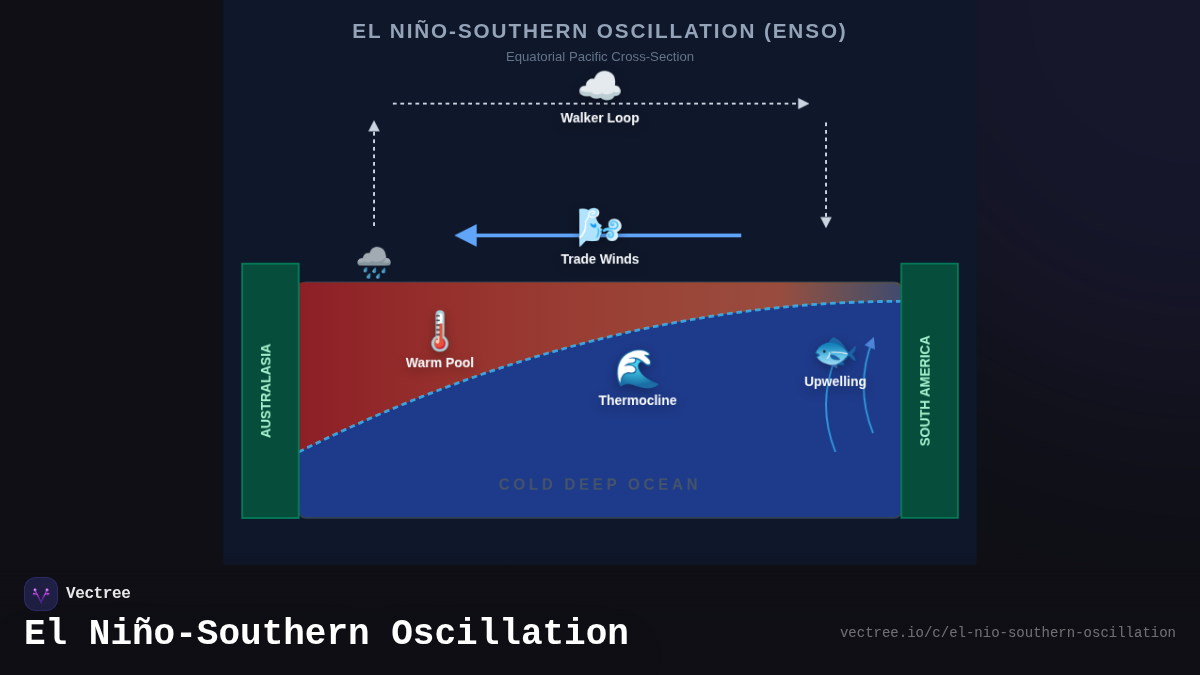 EL NIÑO-SOUTHERN OSCILLATION (ENSO)

Equatorial Pacific Cross-Section

Walker Loop

Trade Winds

AUSTRALASIA

Warm Pool

Thermocline

Upwelling

SOUTH AMERICA

COLD DEEP OCEAN

Vectree

El Niño-Southern Oscillation

vectree.io/c/el-nio-southern-oscillation